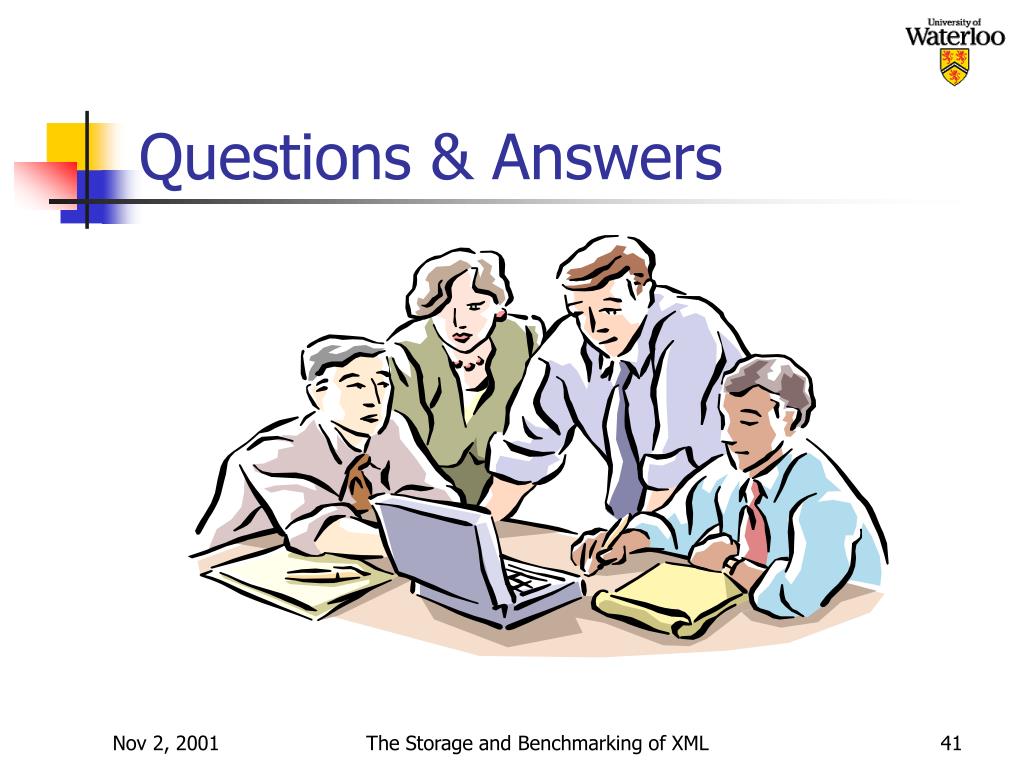 University of
Waterloo

Questions & Answers

Nov 2, 2001

The Storage and Benchmarking of XML

41